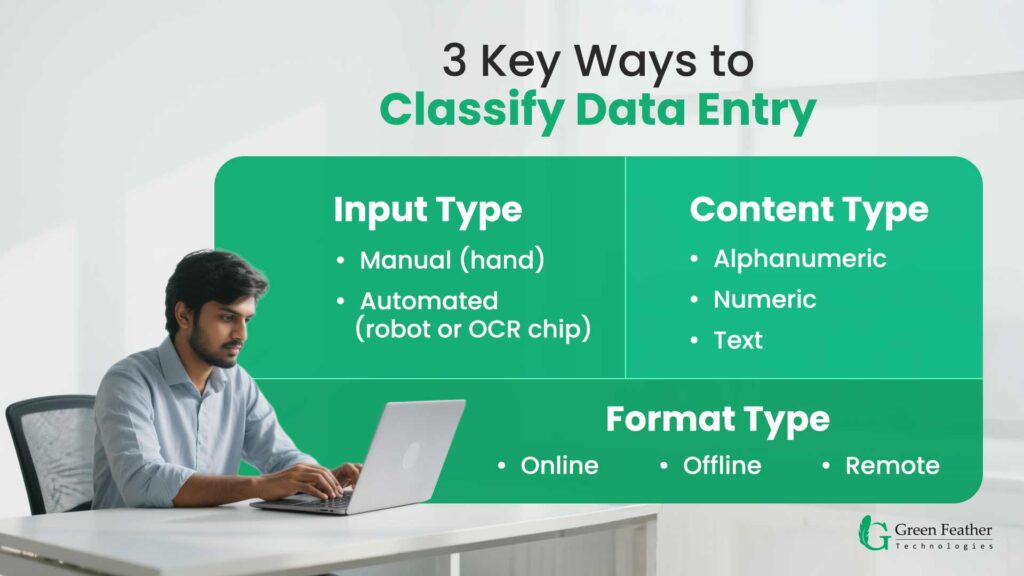 3 Key Ways to
Classify Data Entry

Input Type
• Manual (hand)
• Automated (robot or OCR chip)

Content Type
• Alphanumeric
• Numeric
• Text

Format Type
• Online • Offline • Remote

G Green Feather
Technologies